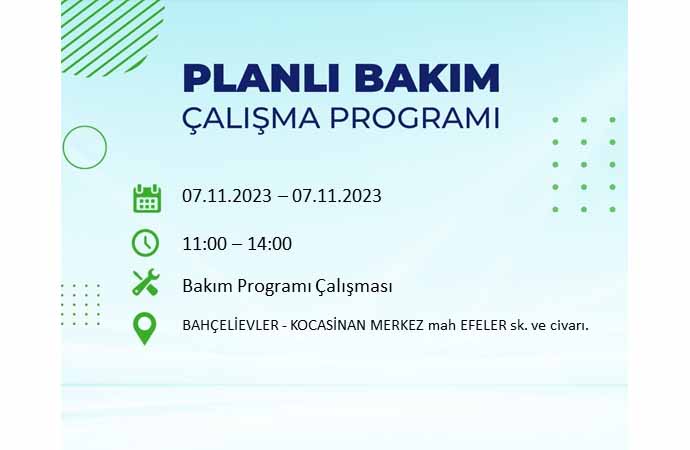 PLANLI BAKIM
ÇALIŞMA PROGRAMI

07.11.2023 – 07.11.2023

11:00 – 14:00

Bakım Programı Çalışması

BAHÇELİEVLER - KOCASİNAN MERKEZ mah EFELER sk. ve civarı.